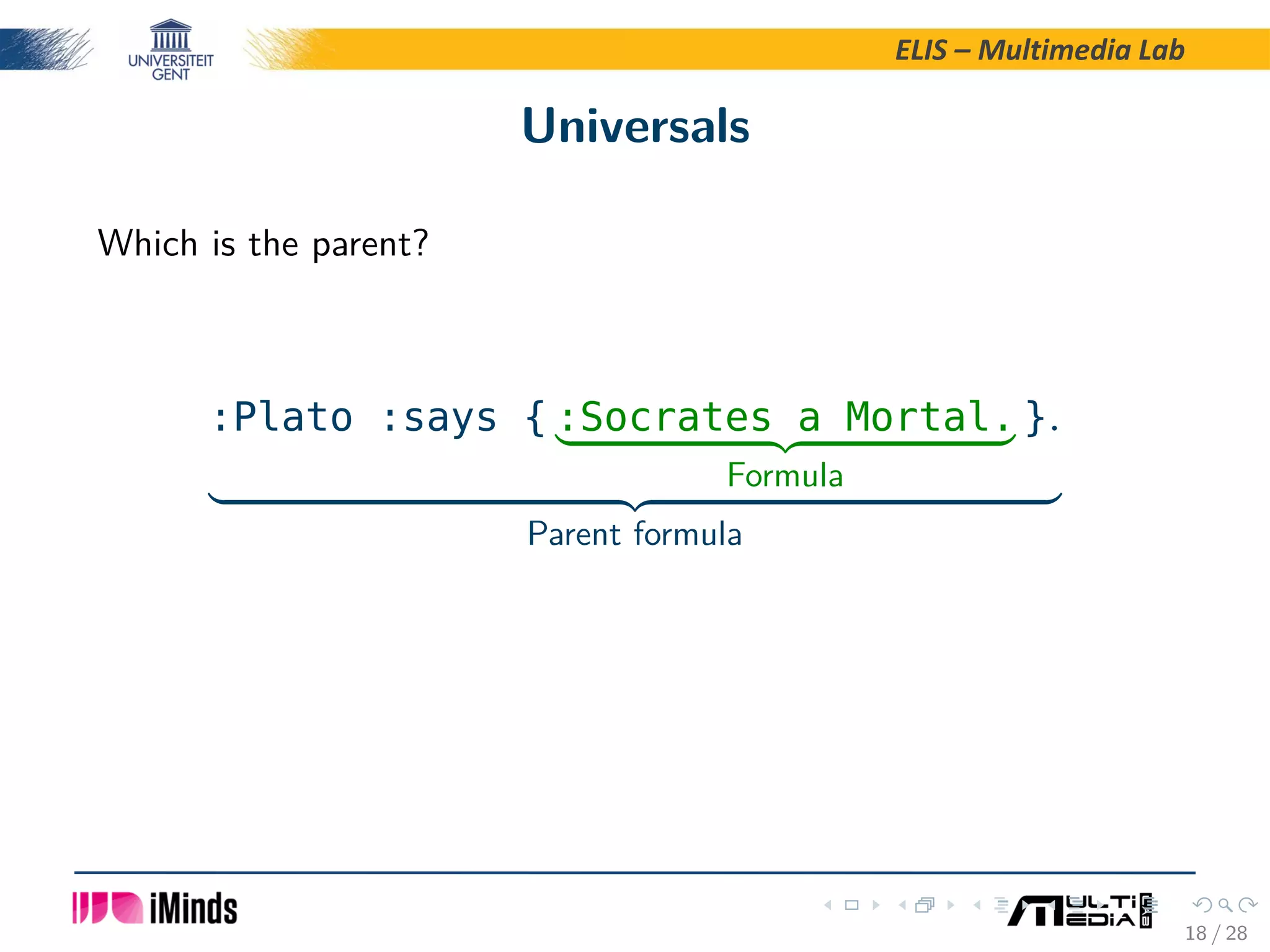 UNIVERSITEIT GENT

ELIS – Multimedia Lab

Universals

Which is the parent?

:Plato :says { :Socrates a Mortal. }.

Formula

Parent formula

iMinds

MULTIMEDIA LAB

18 / 28